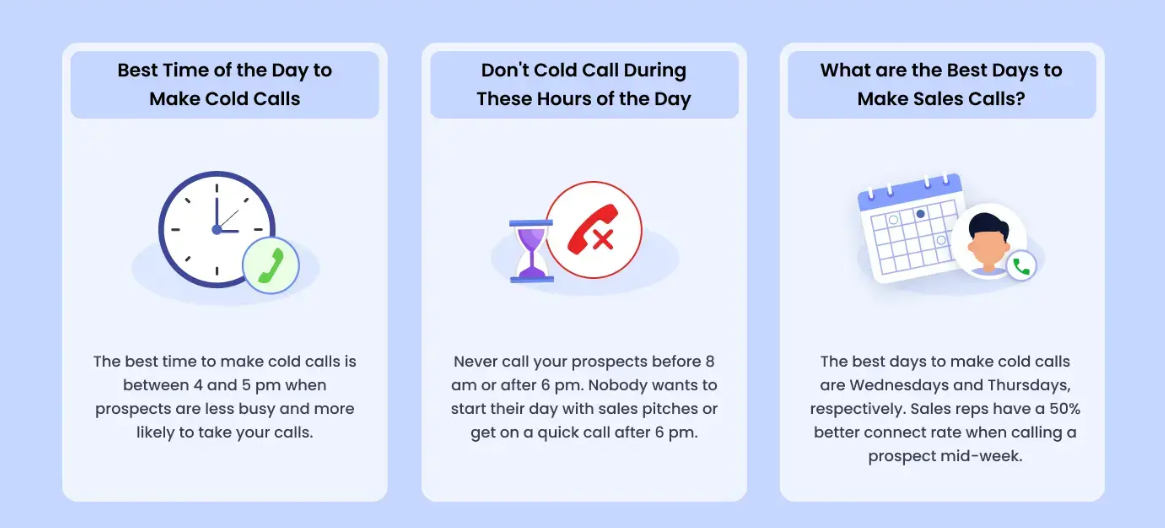 Best Time of the Day to Make Cold Calls

The best time to make cold calls is between 4 and 5 pm when prospects are less busy and more likely to take your calls.

Don't Cold Call During These Hours of the Day

Never call your prospects before 8 am or after 6 pm. Nobody wants to start their day with sales pitches or get on a quick call after 6 pm.

What are the Best Days to Make Sales Calls?

The best days to make cold calls are Wednesdays and Thursdays, respectively. Sales reps have a 50% better connect rate when calling a prospect mid-week.